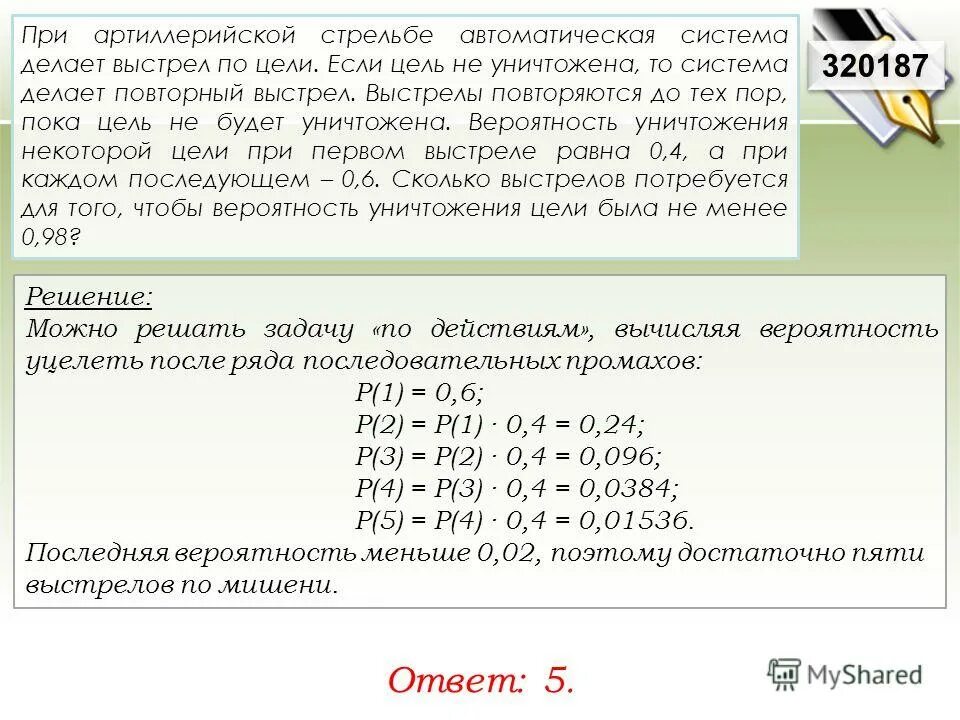 При артиллерийской стрельбе автоматическая система делает выстрел по цели. Если цель не уничтожена, то система делает повторный выстрел. Выстрелы повторяются до тех пор, пока цель не будет уничтожена. Вероятность уничтожения некоторой цели при первом выстреле равна 0,4, а при каждом последующем – 0,6. Сколько выстрелов потребуется для того, чтобы вероятность уничтожения цели была не менее 0,98?

320187

Решение:
Можно решать задачу «по действиям», вычисляя вероятность уцелеть после ряда последовательных промахов:
$P(1) = 0,6;$
$P(2) = P(1) \cdot 0,4 = 0,24;$
$P(3) = P(2) \cdot 0,4 = 0,096;$
$P(4) = P(3) \cdot 0,4 = 0,0384;$
$P(5) = P(4) \cdot 0,4 = 0,01536.$
Последняя вероятность меньше 0,02, поэтому достаточно пяти выстрелов по мишени.

Ответ: 5.

MyShared